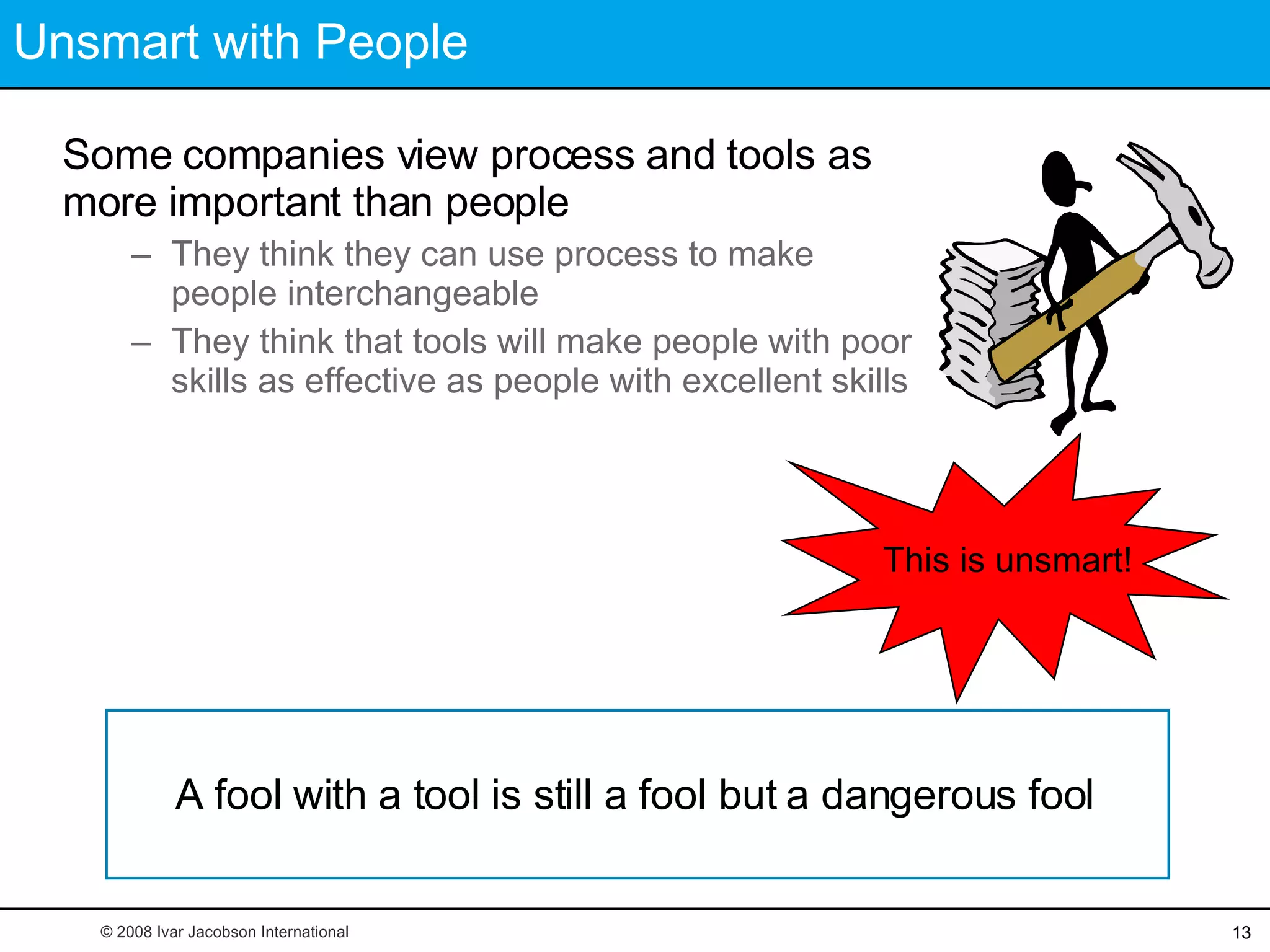 Unsmart with People

Some companies view process and tools as more important than people

– They think they can use process to make people interchangeable

– They think that tools will make people with poor skills as effective as people with excellent skills

This is unsmart!

A fool with a tool is still a fool but a dangerous fool

© 2008 Ivar Jacobson International

13